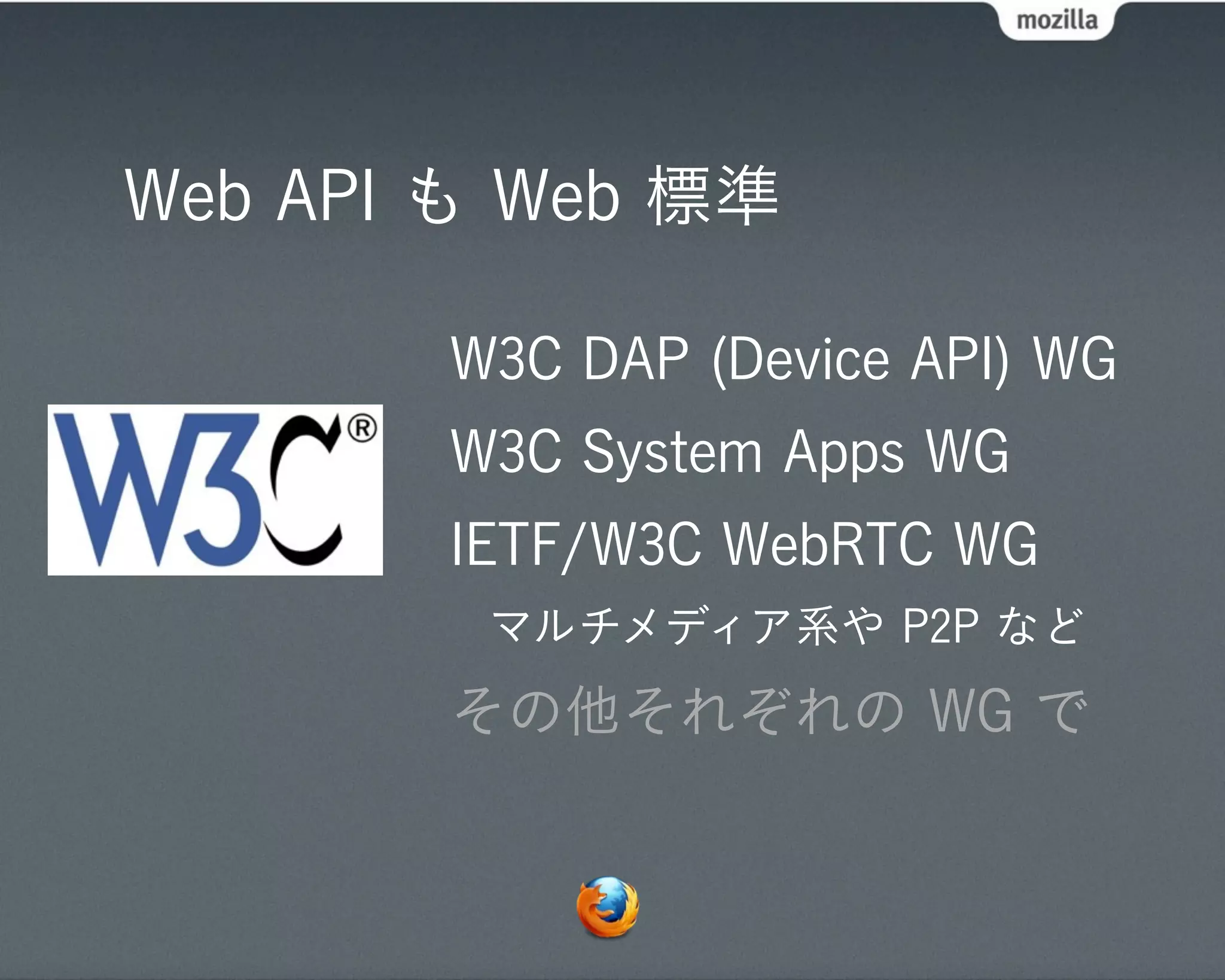 mozilla

Web API も Web 標準

W3C®

W3C DAP (Device API) WG

W3C System Apps WG

IETF/W3C WebRTC WG

マルチメディア系や P2P など

その他それぞれの WG で